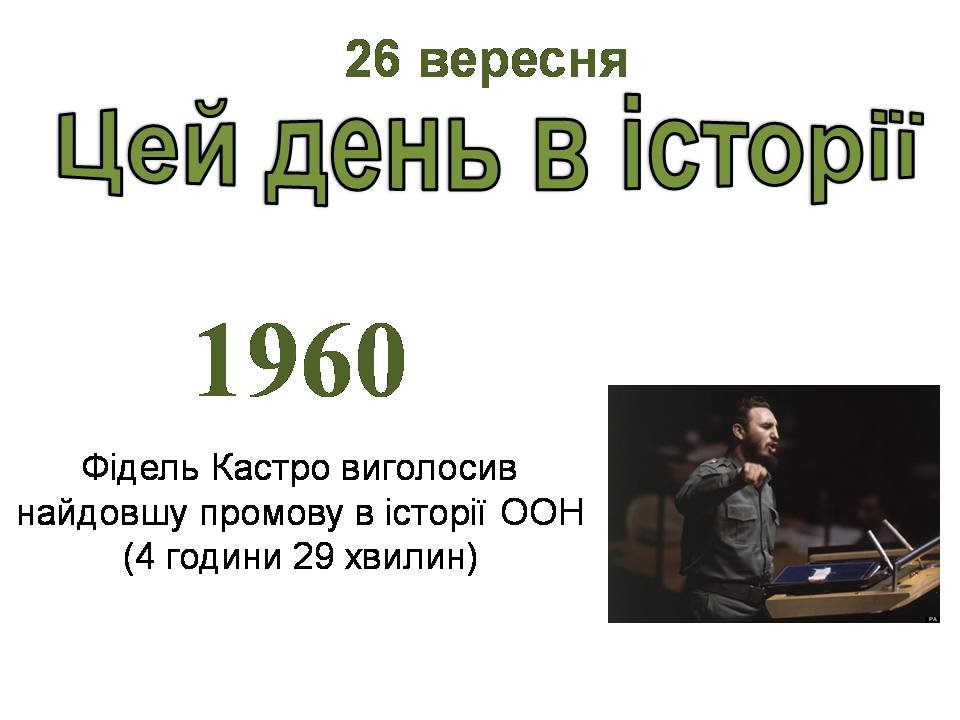 26 вересня

Цей день в історії

1960

Фідель Кастро виголосив найдовшу промову в історії ООН (4 години 29 хвилин)

PA